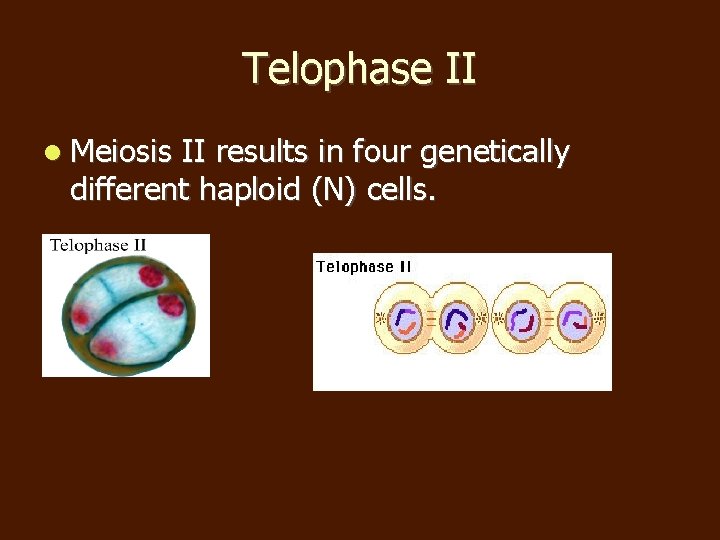 Telophase II

● Meiosis II results in four genetically different haploid (N) cells.

Telophase II

Telophase II